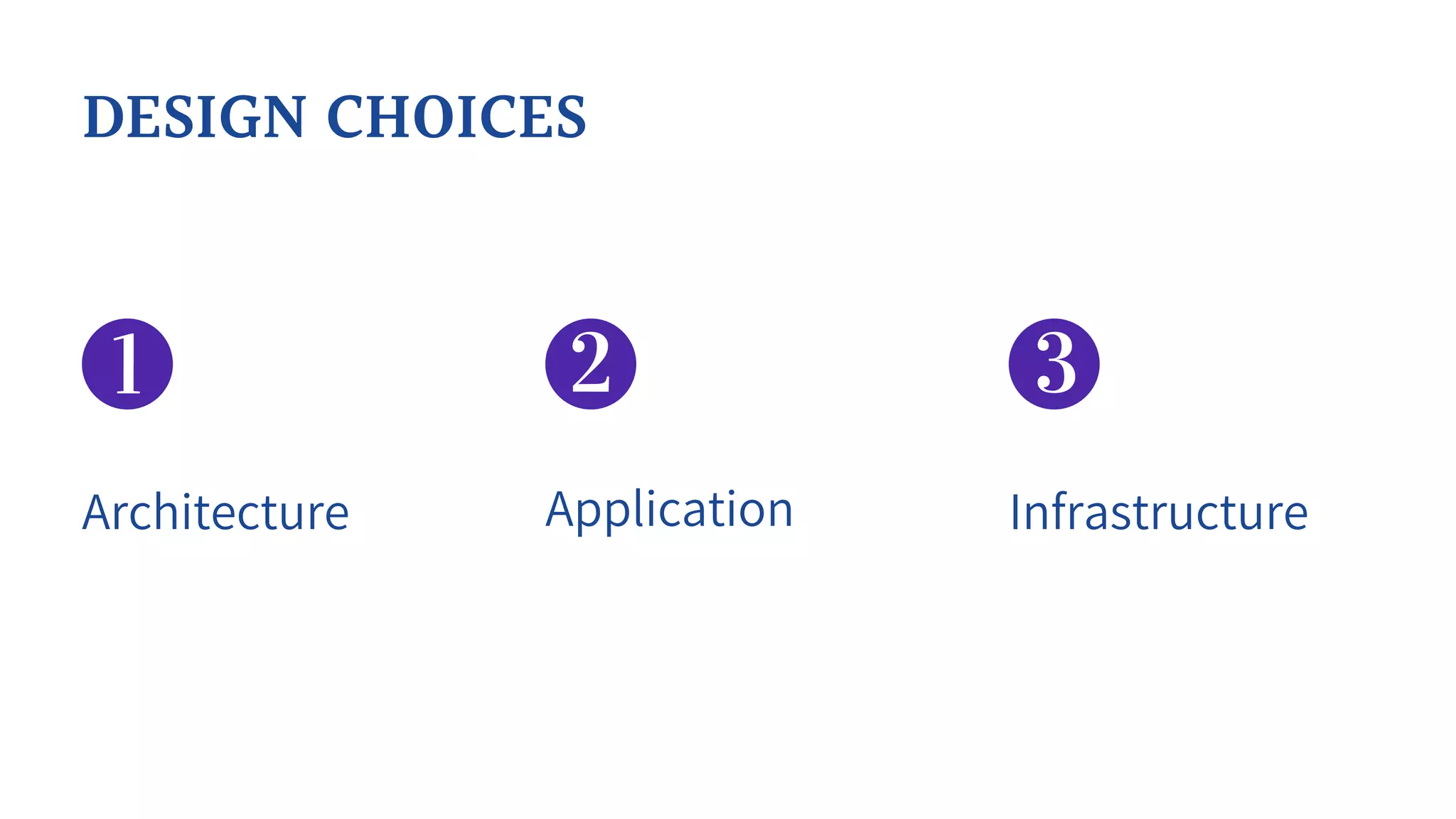 DESIGN CHOICES

1

Architecture

2

Application

3

Infrastructure